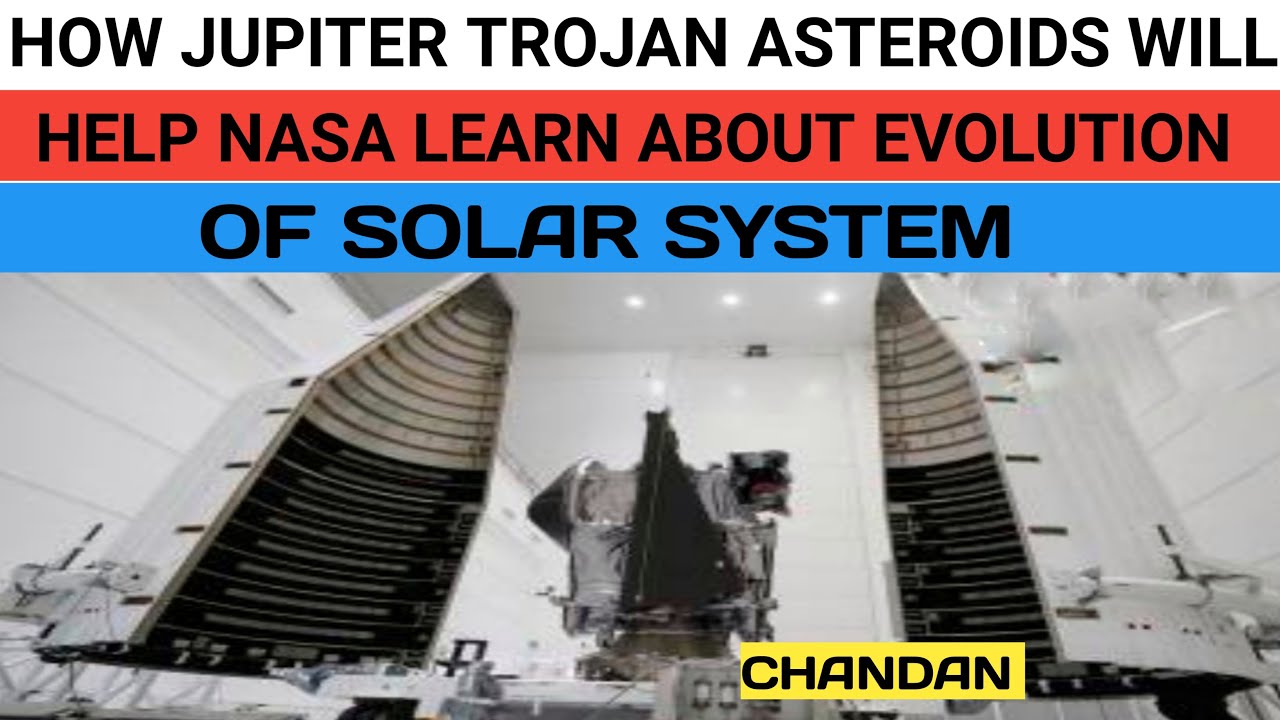 HOW JUPITER TROJAN ASTEROIDS WILL
HELP NASA LEARN ABOUT EVOLUTION
OF SOLAR SYSTEM

CHANDAN